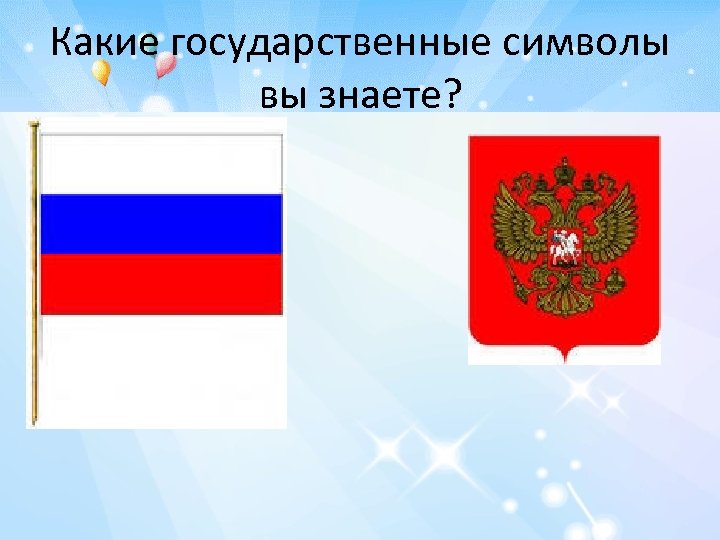 Какие государственные символы вы знаете?